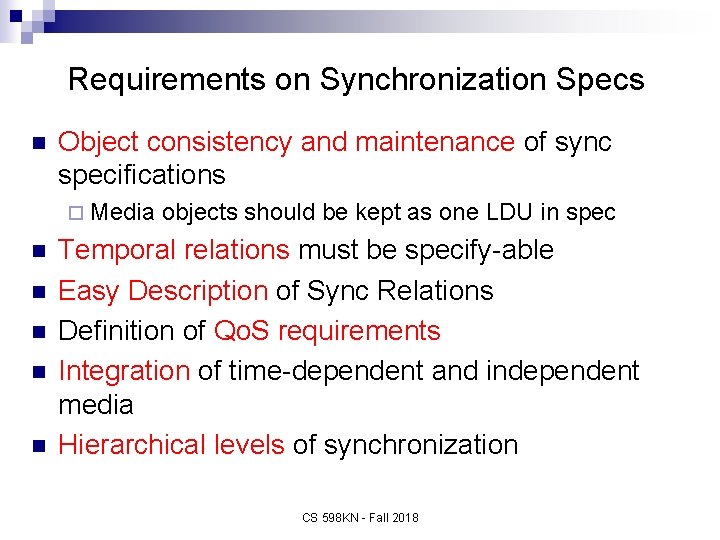 Requirements on Synchronization Specs

Object consistency and maintenance of sync specifications

Media objects should be kept as one LDU in spec

Temporal relations must be specify-able

Easy Description of Sync Relations

Definition of QoS requirements

Integration of time-dependent and independent media

Hierarchical levels of synchronization

CS 598KN - Fall 2018